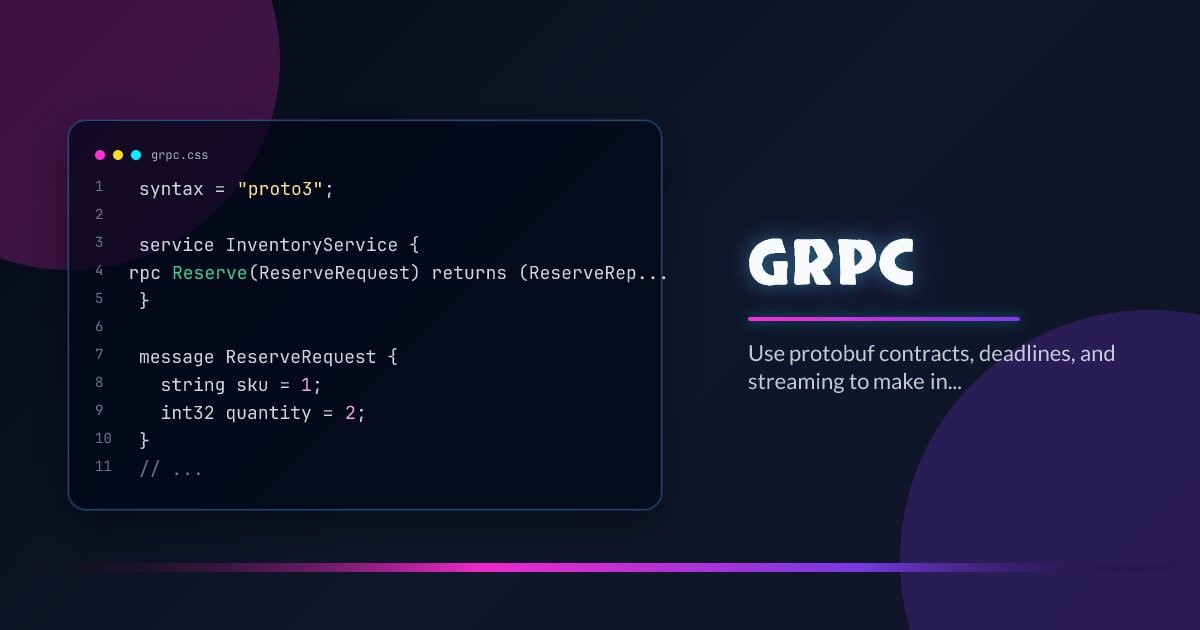 grpc.css

1 syntax = "proto3";
2
3 service InventoryService {
4 rpc Reserve(ReserveRequest) returns (ReserveRep...
5 }
6
7 message ReserveRequest {
8 string sku = 1;
9 int32 quantity = 2;
10 }
11 // ...

GRPC

Use protobuf contracts, deadlines, and streaming to make in...